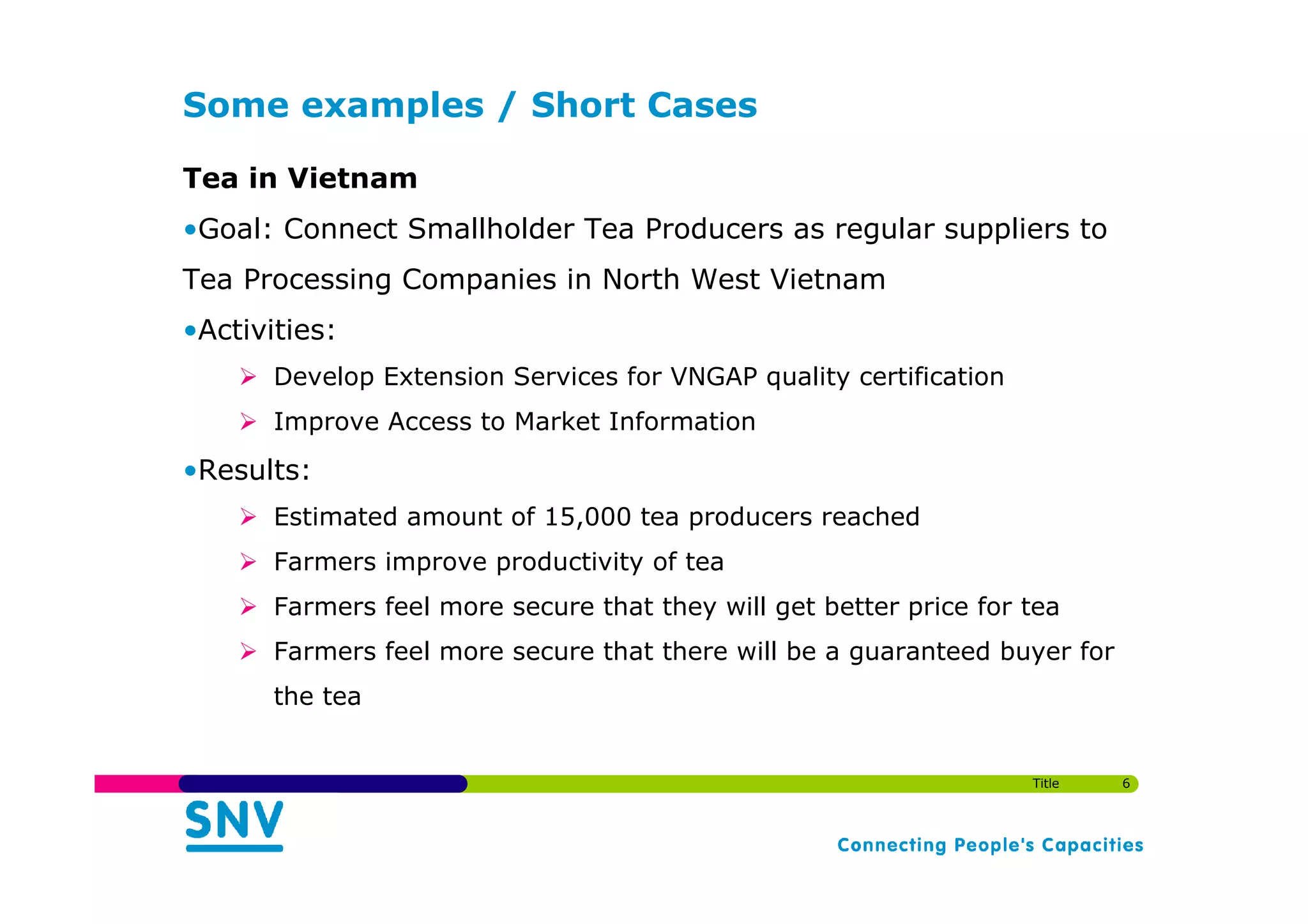 Some examples / Short Cases

Tea in Vietnam

•Goal: Connect Smallholder Tea Producers as regular suppliers to Tea Processing Companies in North West Vietnam

•Activities:

➢ Develop Extension Services for VNGAP quality certification

➢ Improve Access to Market Information

•Results:

➢ Estimated amount of 15,000 tea producers reached

➢ Farmers improve productivity of tea

➢ Farmers feel more secure that they will get better price for tea

➢ Farmers feel more secure that there will be a guaranteed buyer for the tea

Title 6

SNV

Connecting People's Capacities